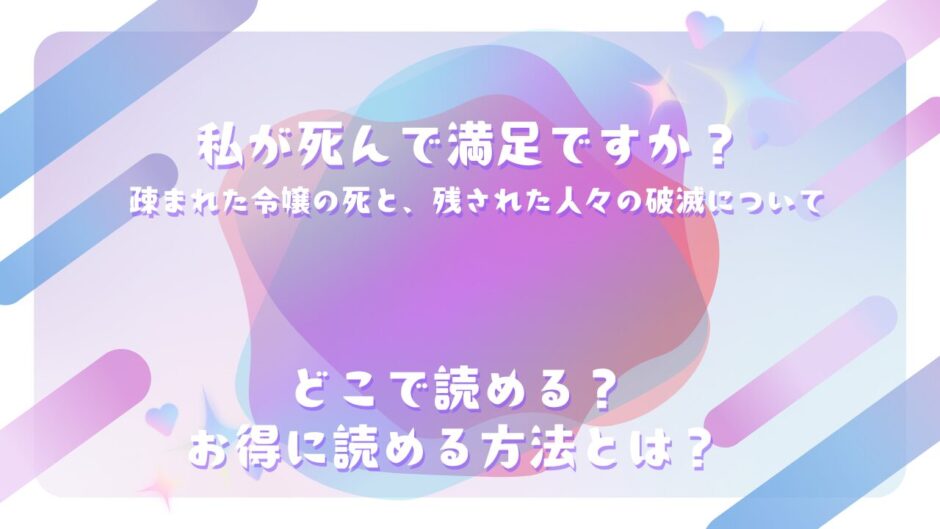 私が死んで満足ですか？
疎まれた令嬢の死と、残された人々の破滅について

どこで読める？
お得に読める方法とは？